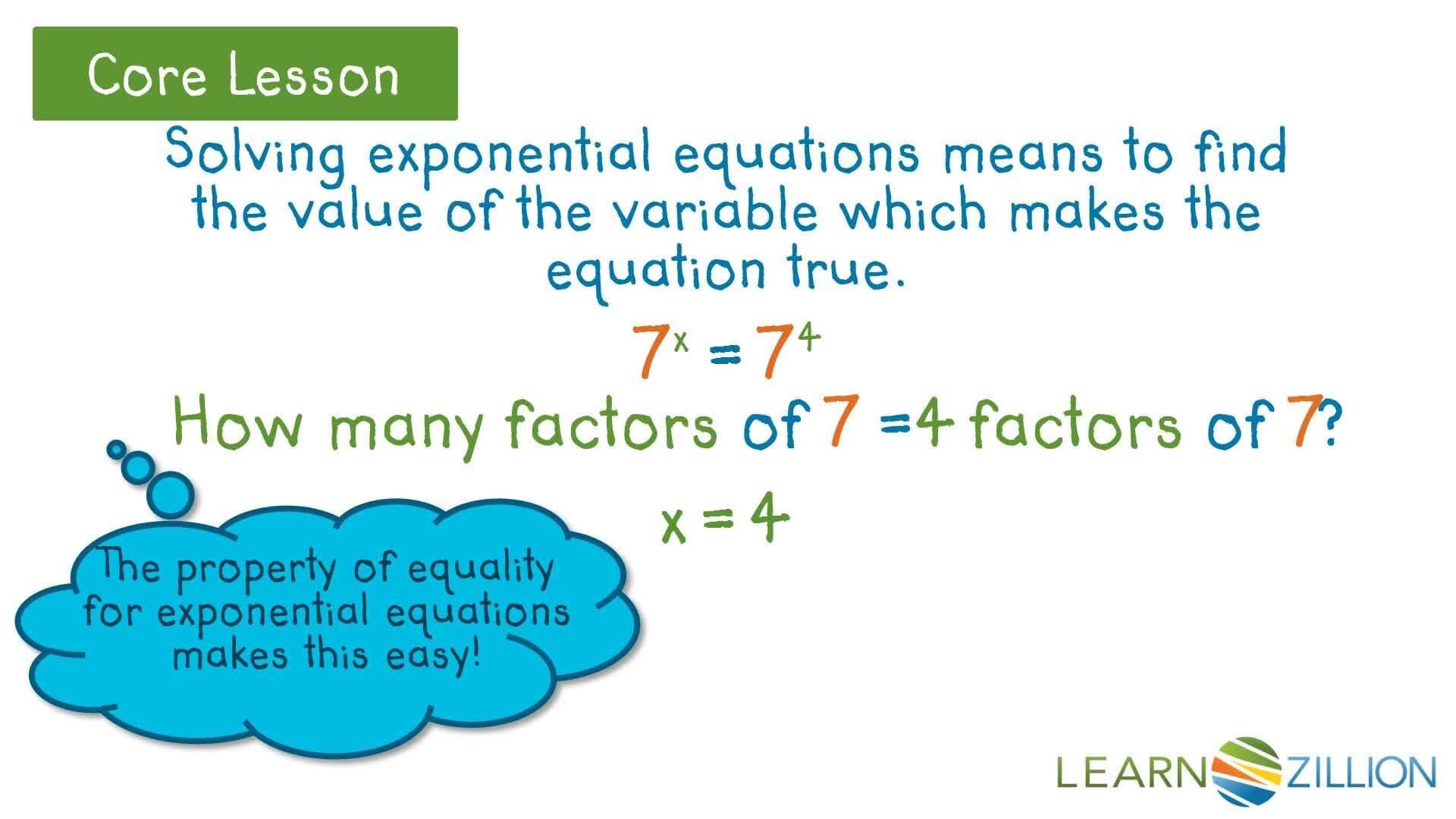 Core Lesson

Solving exponential equations means to find the value of the variable which makes the equation true.

$7^x = 7^4$

How many factors of 7 =4 factors of 7?

$x = 4$

The property of equality for exponential equations makes this easy!

LEARNZILLION